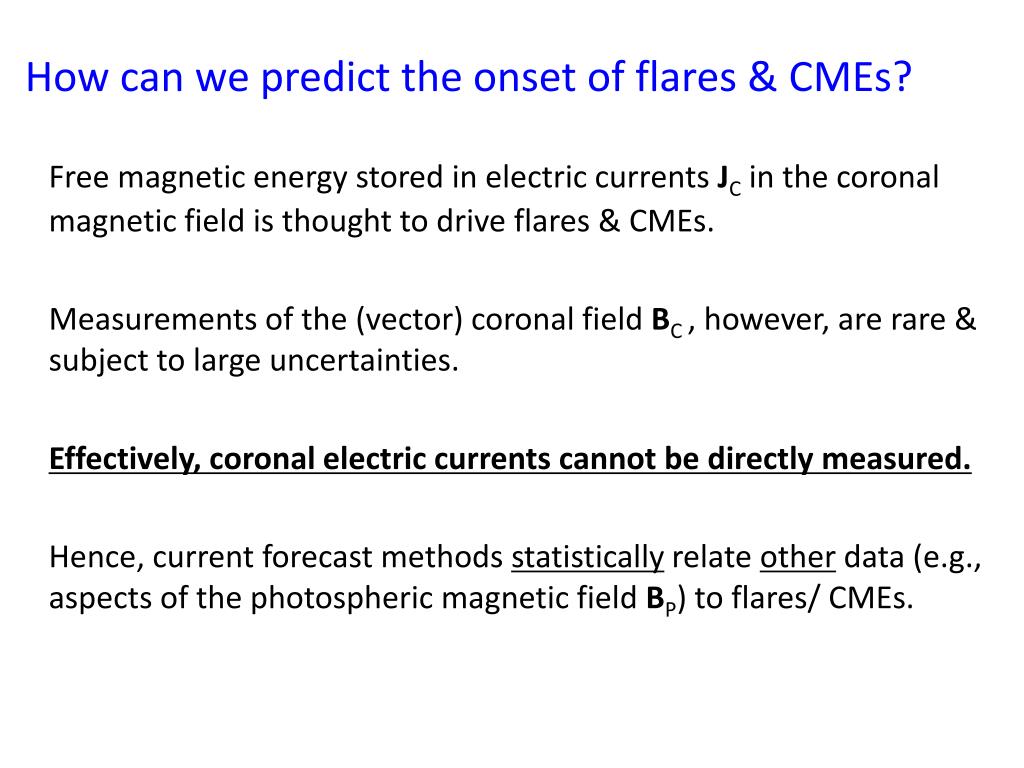 How can we predict the onset of flares & CMEs?

Free magnetic energy stored in electric currents $\mathbf{J}_C$ in the coronal magnetic field is thought to drive flares & CMEs.

Measurements of the (vector) coronal field $\mathbf{B}_C$ , however, are rare & subject to large uncertainties.

Effectively, coronal electric currents cannot be directly measured.

Hence, current forecast methods statistically relate other data (e.g., aspects of the photospheric magnetic field $\mathbf{B}_P$) to flares/ CMEs.